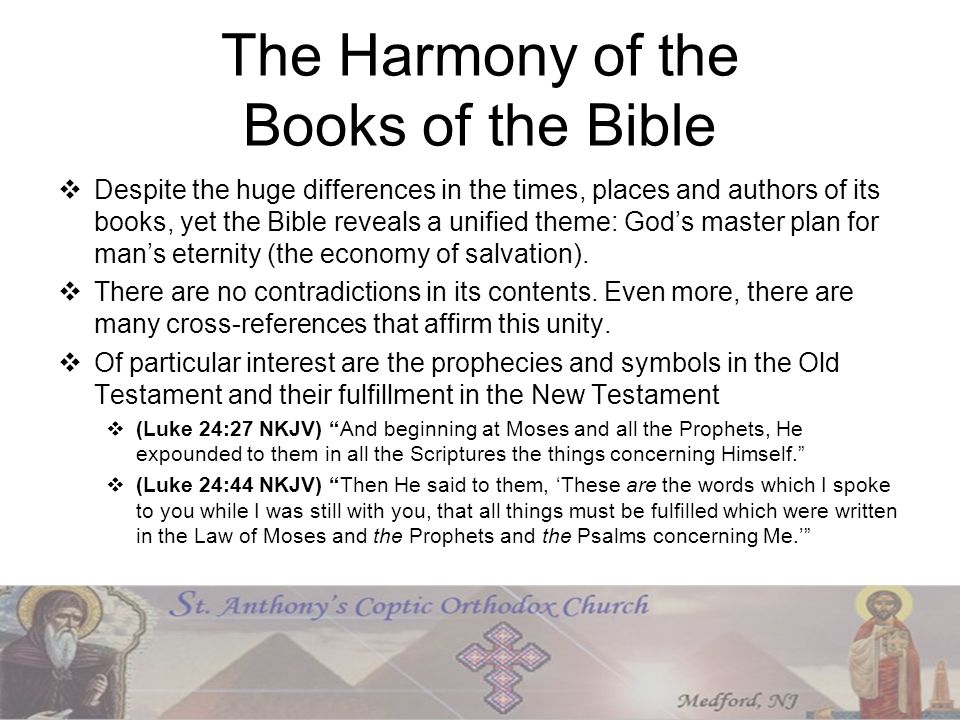 The Harmony of the Books of the Bible

❖ Despite the huge differences in the times, places and authors of its books, yet the Bible reveals a unified theme: God's master plan for man's eternity (the economy of salvation).

❖ There are no contradictions in its contents. Even more, there are many cross-references that affirm this unity.

❖ Of particular interest are the prophecies and symbols in the Old Testament and their fulfillment in the New Testament

❖ (Luke 24:27 NKJV) "And beginning at Moses and all the Prophets, He expounded to them in all the Scriptures the things concerning Himself."

❖ (Luke 24:44 NKJV) "Then He said to them, 'These are the words which I spoke to you while I was still with you, that all things must be fulfilled which were written in the Law of Moses and the Prophets and the Psalms concerning Me.'"

St. Anthony's Coptic Orthodox Church

Medford, NJ